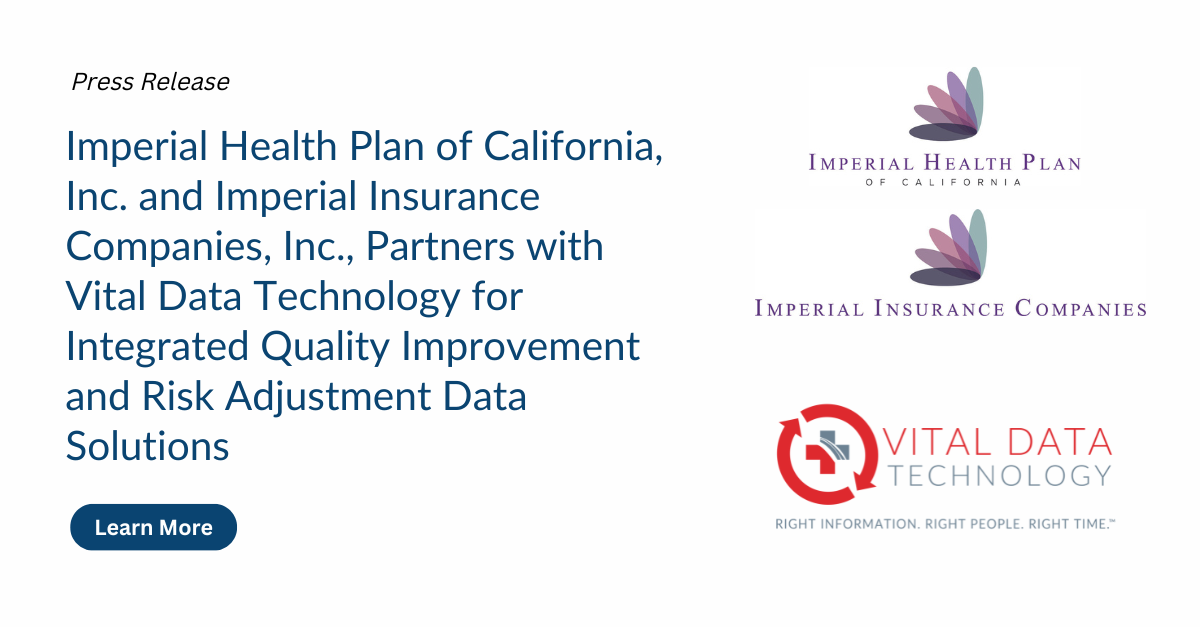 Press Release

Imperial Health Plan of California, Inc. and Imperial Insurance Companies, Inc., Partners with Vital Data Technology for Integrated Quality Improvement and Risk Adjustment Data Solutions

Learn More

IMPERIAL HEALTH PLAN
OF CALIFORNIA

IMPERIAL INSURANCE COMPANIES

VITAL DATA
TECHNOLOGY
RIGHT INFORMATION. RIGHT PEOPLE. RIGHT TIME.™